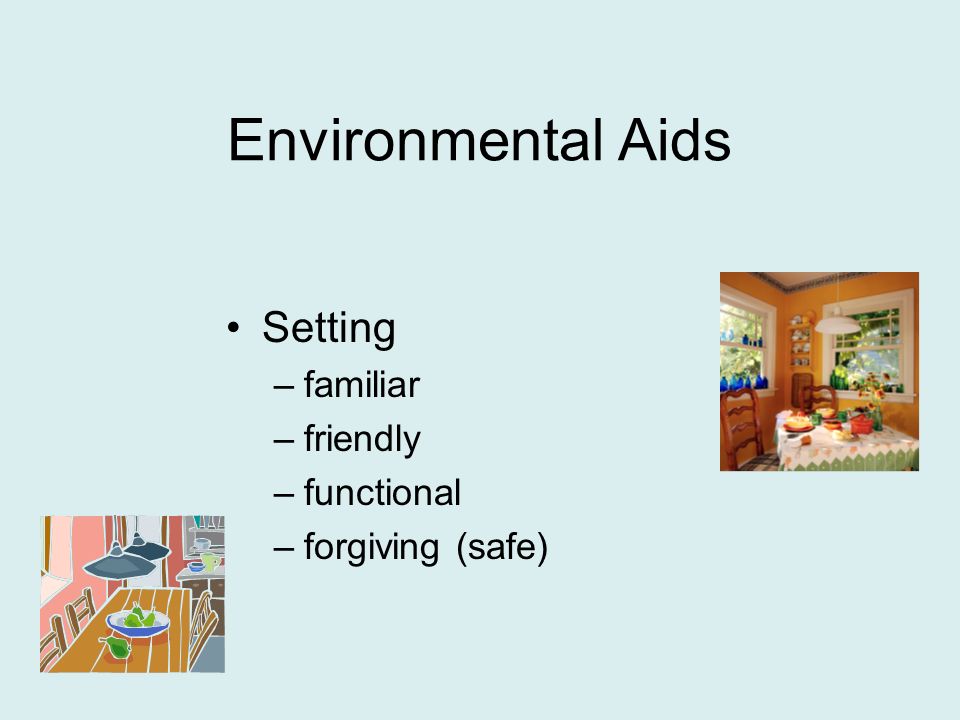 Environmental Aids

• Setting
  – familiar
  – friendly
  – functional
  – forgiving (safe)